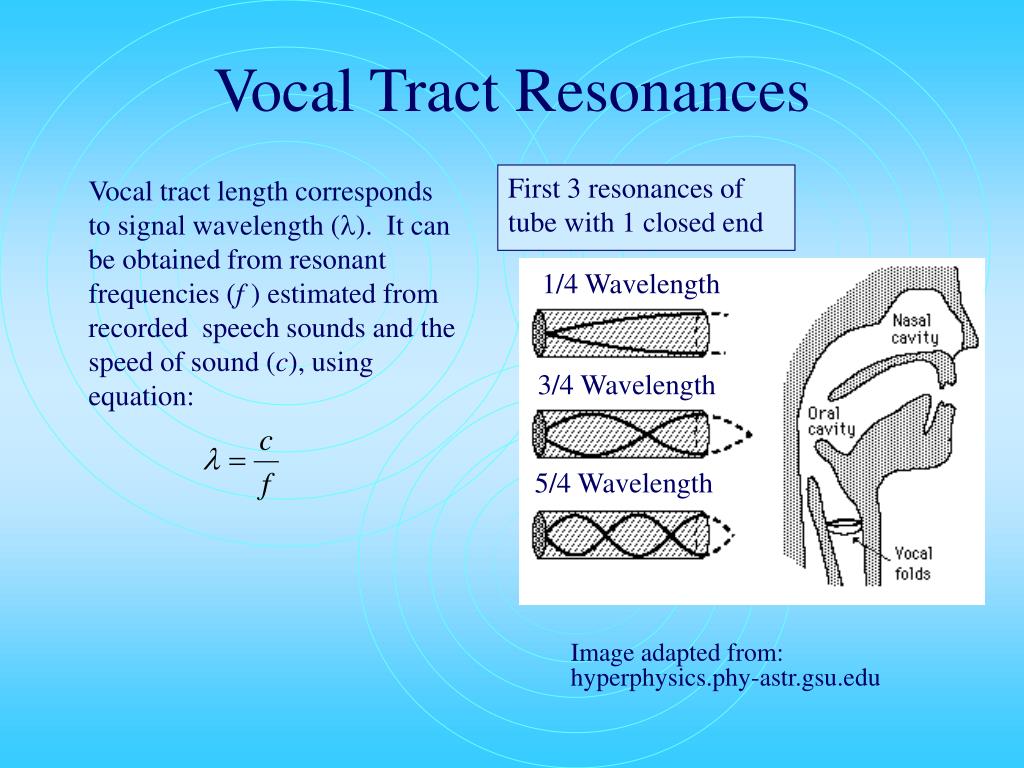 Vocal Tract Resonances

Vocal tract length corresponds to signal wavelength ($\lambda$). It can be obtained from resonant frequencies ($f$) estimated from recorded speech sounds and the speed of sound ($c$), using equation:

$\lambda = \frac{c}{f}$

First 3 resonances of tube with 1 closed end

1/4 Wavelength

3/4 Wavelength

5/4 Wavelength

Nasal cavity

Oral cavity

Vocal folds

Image adapted from: hyperphysics.phy-astr.gsu.edu